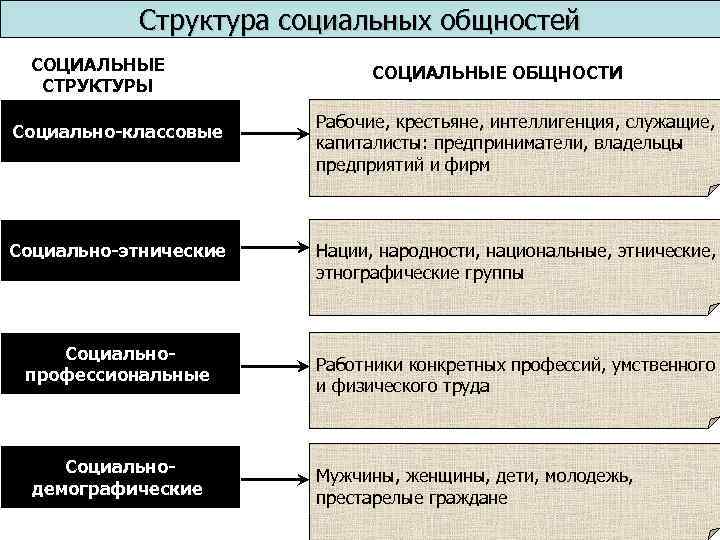 Структура социальных общностей

СОЦИАЛЬНЫЕ СТРУКТУРЫ

СОЦИАЛЬНЫЕ ОБЩНОСТИ

Социально-классовые

Рабочие, крестьяне, интеллигенция, служащие, капиталисты: предприниматели, владельцы предприятий и фирм

Социально-этнические

Нации, народности, национальные, этнические, этнографические группы

Социально-профессиональные

Работники конкретных профессий, умственного и физического труда

Социально-демографические

Мужчины, женщины, дети, молодежь, престарелые граждане